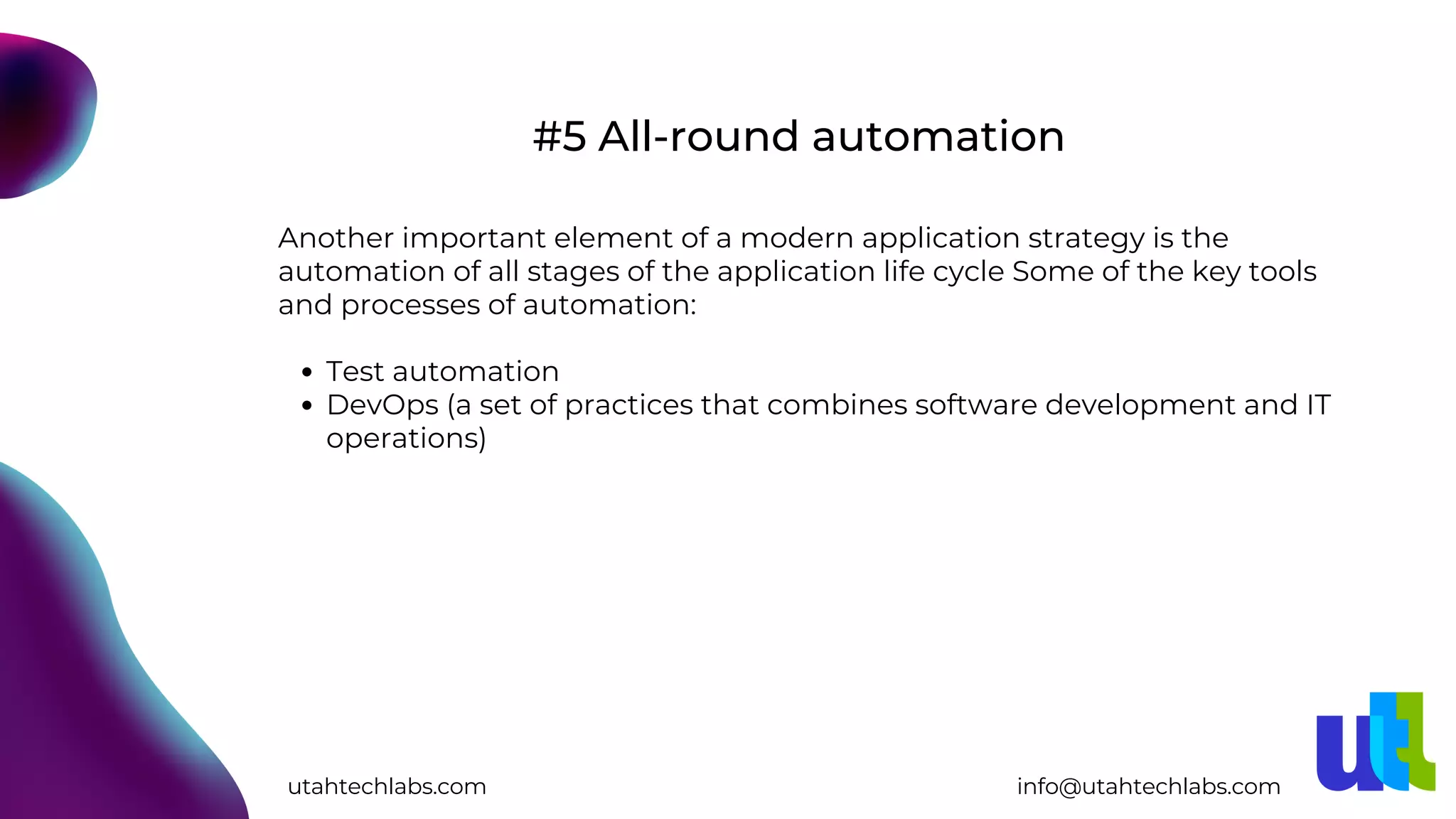 #5 All-round automation

Another important element of a modern application strategy is the automation of all stages of the application life cycle Some of the key tools and processes of automation:

- Test automation
- DevOps (a set of practices that combines software development and IT operations)

utahtechlabs.com

info@utahtechlabs.com

utl